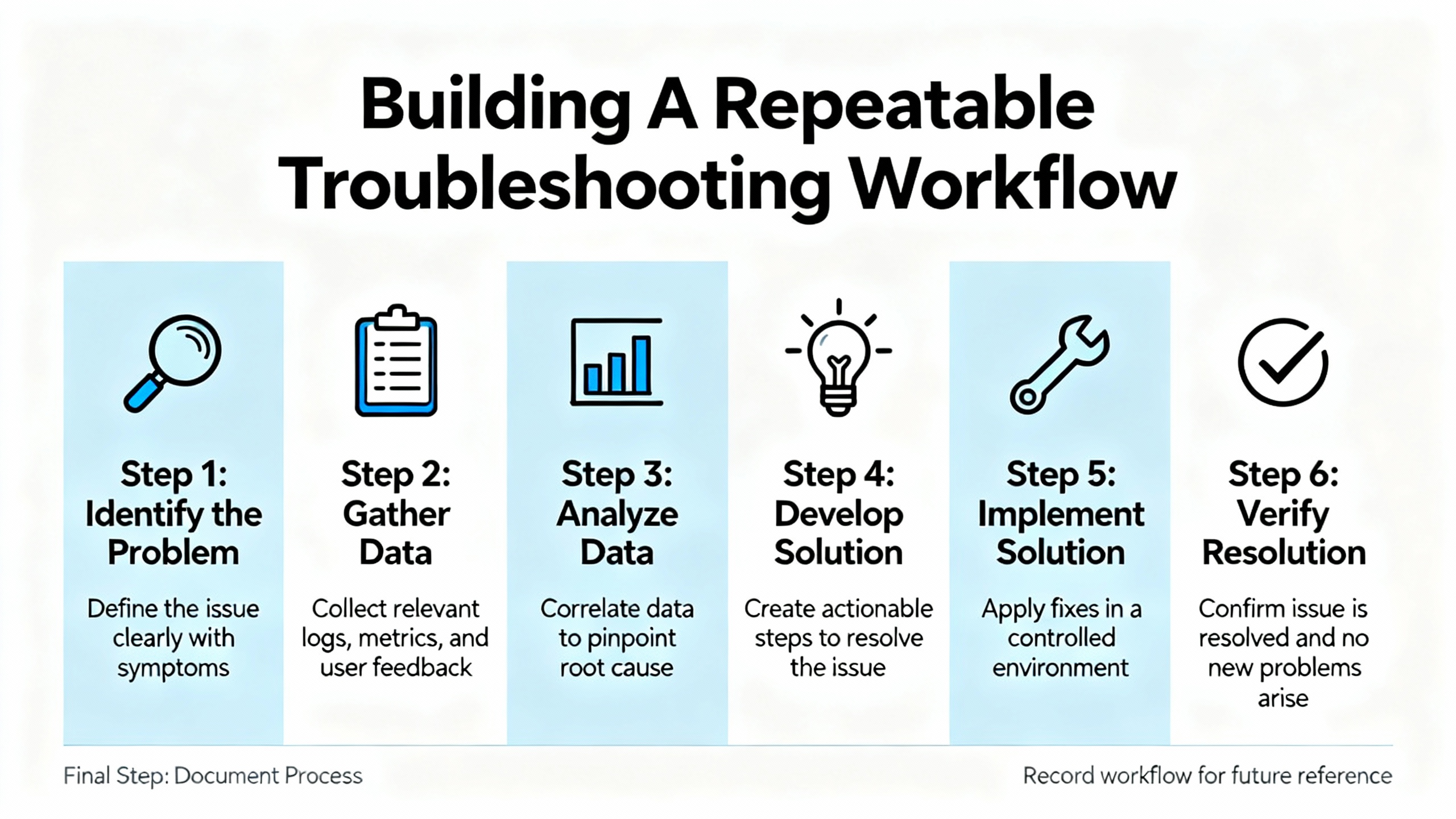 Building A Repeatable Troubleshooting Workflow

Step 1: Identify the Problem
Define the issue clearly with symptoms

Step 2: Gather Data
Collect relevant logs, metrics, and user feedback

Step 3: Analyze Data
Correlate data to pinpoint root cause

Step 4: Develop Solution
Create actionable steps to resolve the issue

Step 5: Implement Solution
Apply fixes in a controlled environment

Step 6: Verify Resolution
Confirm issue is resolved and no new problems arise

Final Step: Document Process

Record workflow for future reference